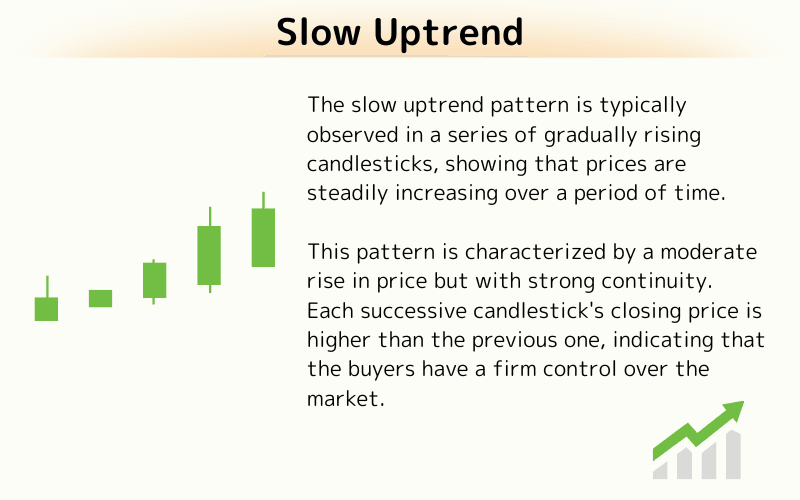 Slow Uptrend

The slow uptrend pattern is typically observed in a series of gradually rising candlesticks, showing that prices are steadily increasing over a period of time.

This pattern is characterized by a moderate rise in price but with strong continuity. Each successive candlestick's closing price is higher than the previous one, indicating that the buyers have a firm control over the market.